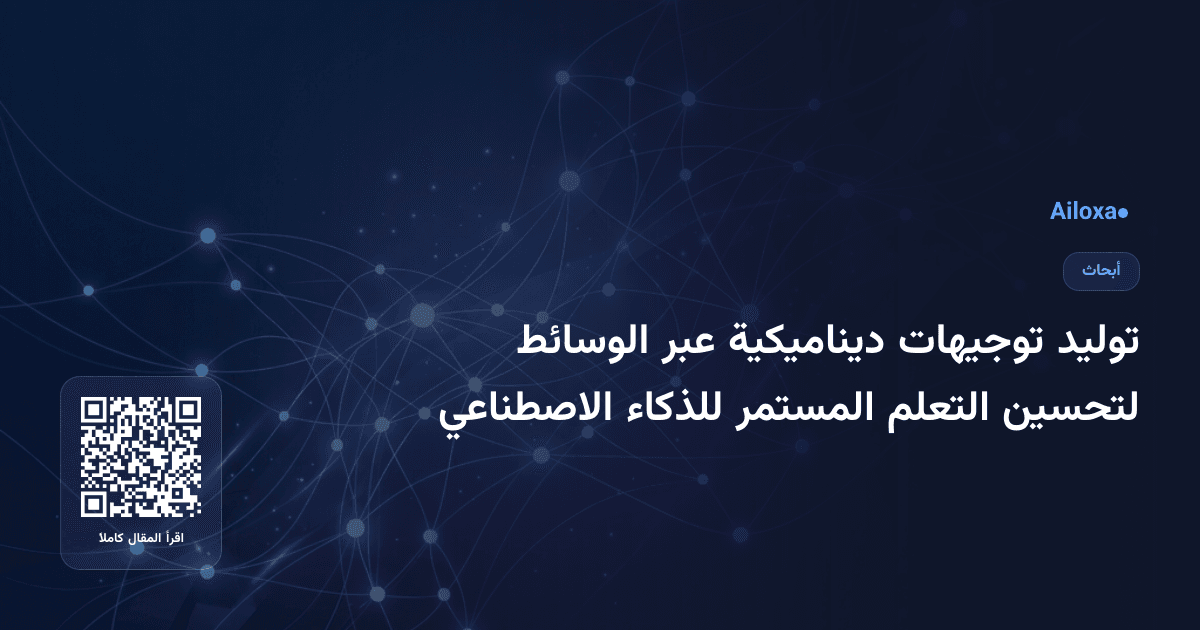 Ailoxa

أبحاث

توليد توجيهات ديناميكية عبر الوسائط لتحسين التعلم المستمر للذكاء الاصطناعي

اقرأ المقال كاملا